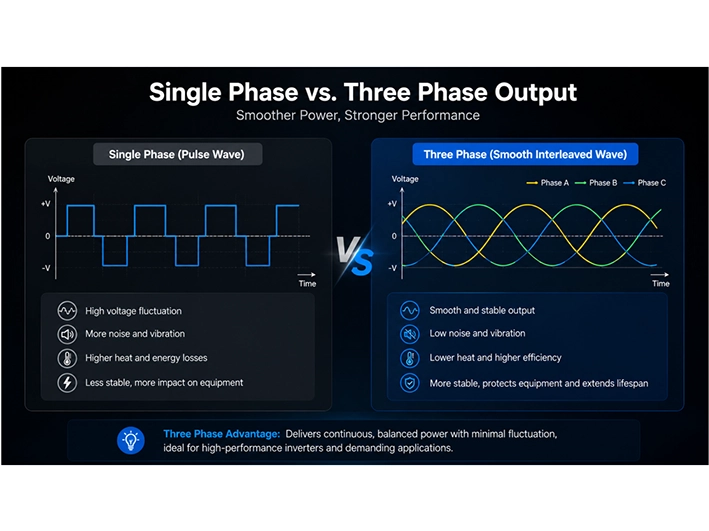 Single Phase vs. Three Phase Output
Smoother Power, Stronger Performance

Single Phase (Pulse Wave)

Voltage
+V
0
-V
Time

High voltage fluctuation
More noise and vibration
Higher heat and energy losses
Less stable, more impact on equipment

VS

Three Phase (Smooth Interleaved Wave)

Voltage
Phase A
Phase B
Phase C
+V
0
-V
Time

Smooth and stable output
Low noise and vibration
Lower heat and higher efficiency
More stable, protects equipment and extends lifespan

Three Phase Advantage: Delivers continuous, balanced power with minimal fluctuation, ideal for high-performance inverters and demanding applications.